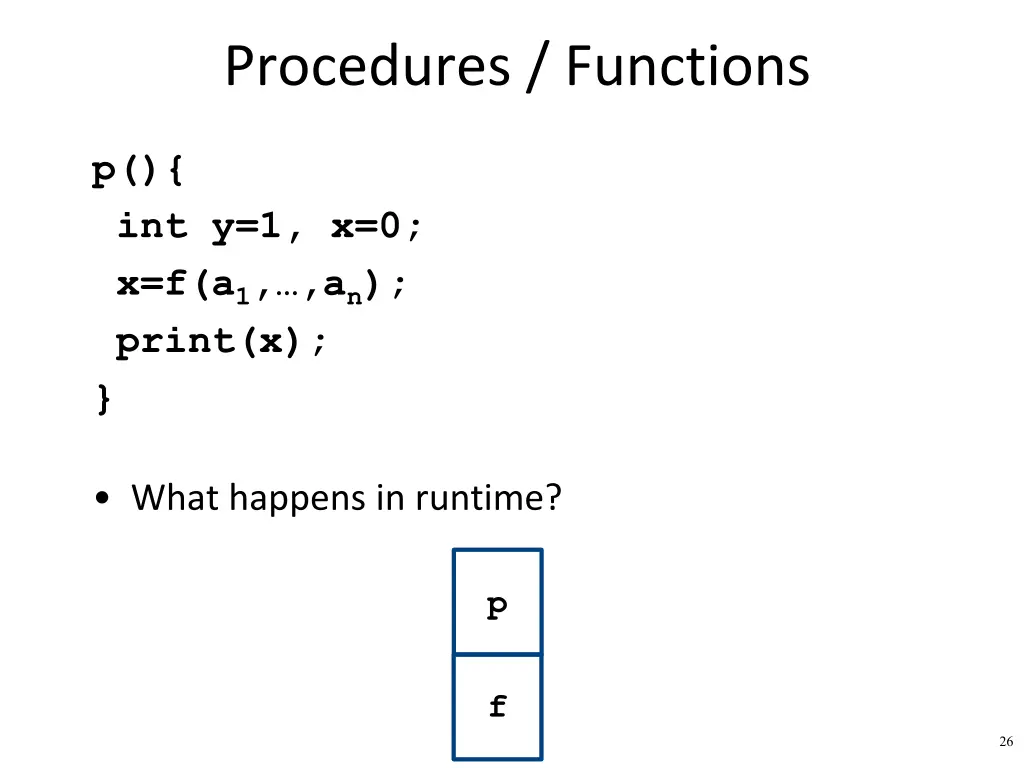 Procedures / Functions

p(){
 int y=1, x=0;
 x=f($a_1$,…,$a_n$);
 print(x);
}

• What happens in runtime?

p

f

26